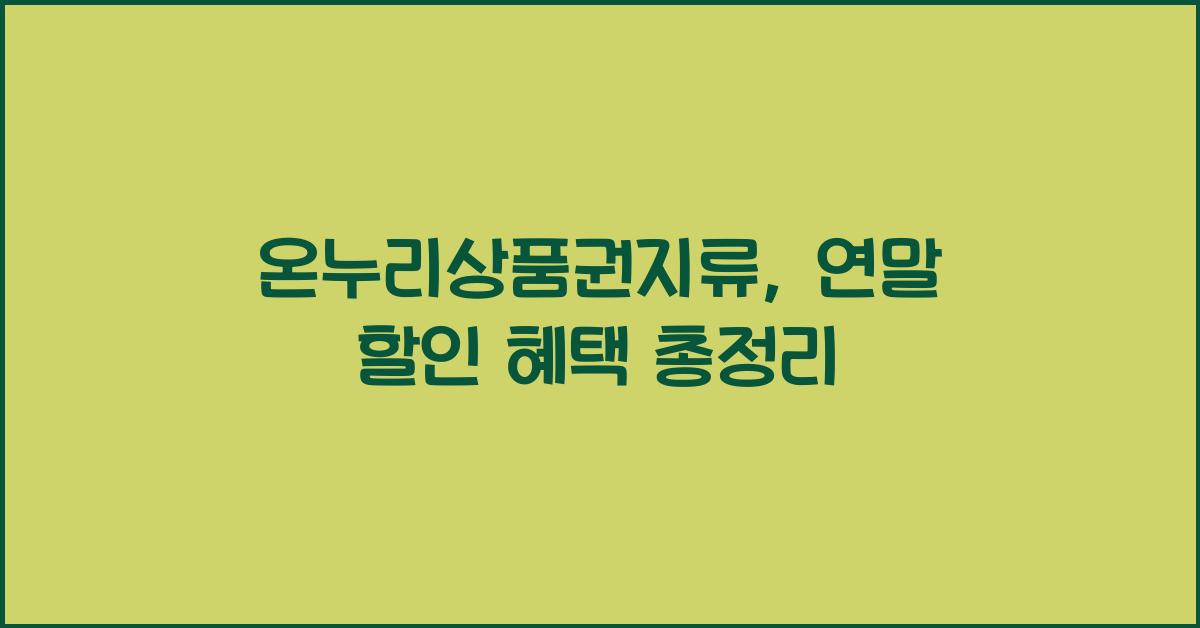 온누리상품권지류, 연말 할인 혜택 총정리